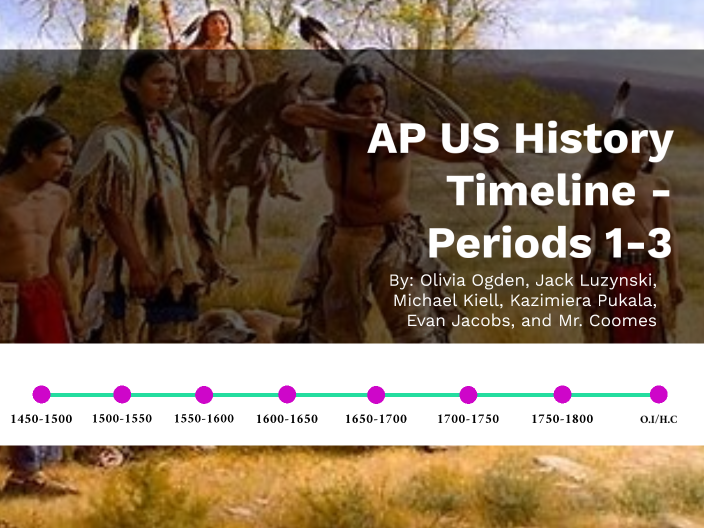 AP US History Timeline - Periods 1-3

By: Olivia Ogden, Jack Luzynski, Michael Kiell, Kazimiera Pukala, Evan Jacobs, and Mr. Coomes

1450-1500 1500-1550 1550-1600 1600-1650 1650-1700 1700-1750 1750-1800 O.I/H.C